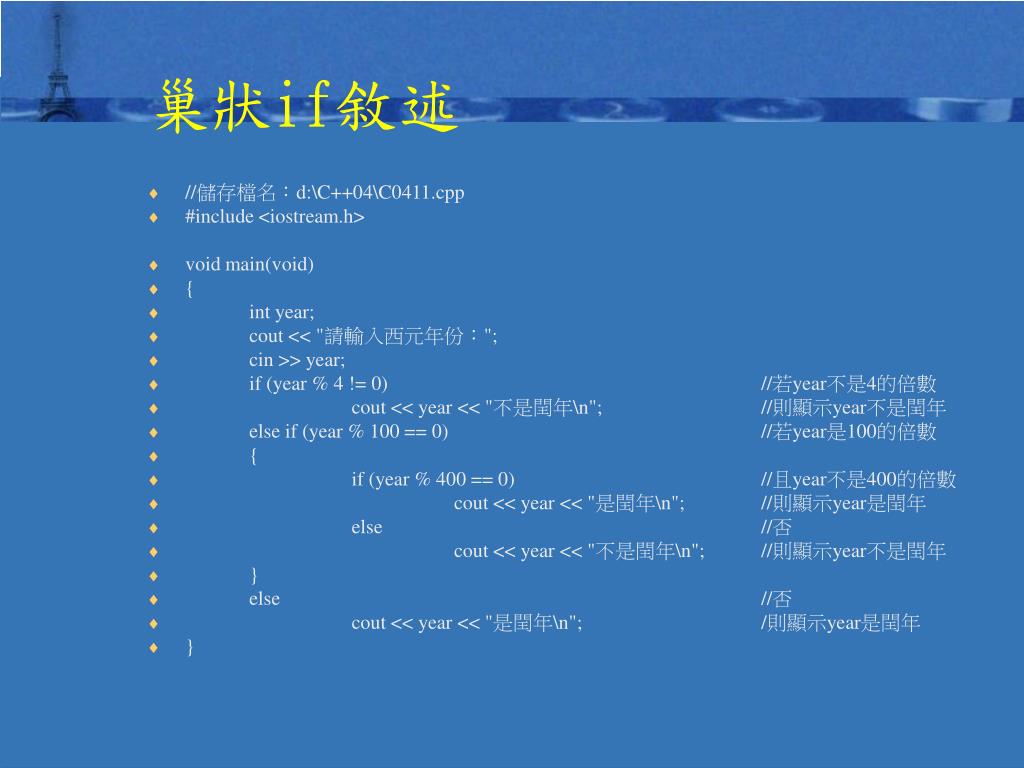 巢狀if敘述

♦ //儲存檔名：d:\C++04\C0411.cpp
♦ #include <iostream.h>

♦ void main(void)
♦ {
♦ int year;
♦ cout << "請輸入西元年份：";
♦ cin >> year;
♦ if (year % 4 != 0) //若year不是4的倍數
♦ cout << year << "不是閏年\n"; //則顯示year不是閏年
♦ else if (year % 100 == 0) //若year是100的倍數
♦ {
♦ if (year % 400 == 0) //且year不是400的倍數
♦ cout << year << "是閏年\n"; //則顯示year是閏年
♦ else //否
♦ cout << year << "不是閏年\n"; //則顯示year不是閏年
♦ }
♦ else //否
♦ cout << year << "是閏年\n"; /則顯示year是閏年
♦ }